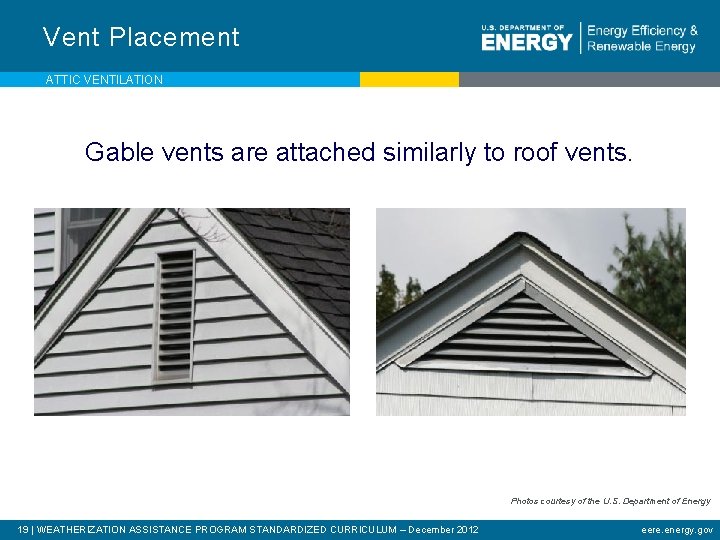 Vent Placement

U.S. DEPARTMENT OF ENERGY | Energy Efficiency & Renewable Energy

ATTIC VENTILATION

Gable vents are attached similarly to roof vents.

Photos courtesy of the U.S. Department of Energy

19 | WEATHERIZATION ASSISTANCE PROGRAM STANDARDIZED CURRICULUM – December 2012

eere.energy.gov